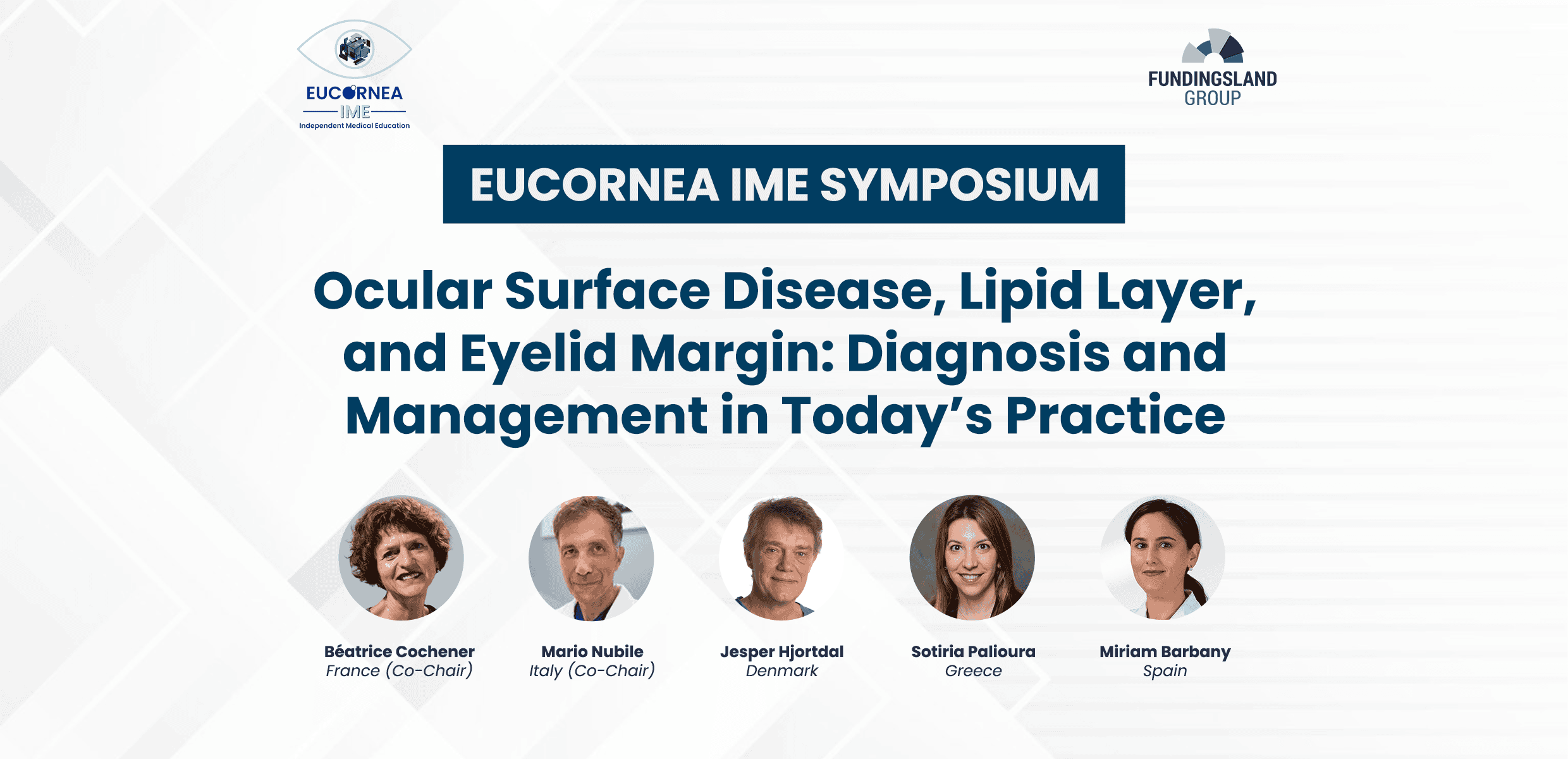 EUCORNEA
IME
Independent Medical Education

FUNDINGSLAND
GROUP

EUCORNEA IME SYMPOSIUM

Ocular Surface Disease, Lipid Layer, and Eyelid Margin: Diagnosis and Management in Today's Practice

Béatrice Cochener
France (Co-Chair)

Mario Nubile
Italy (Co-Chair)

Jesper Hjortdal
Denmark

Sotiria Palioura
Greece

Miriam Barbany
Spain